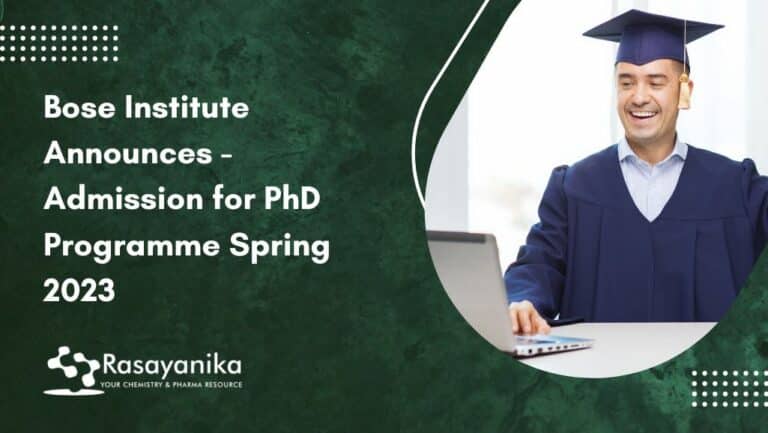 Bose Institute Announces - Admission for PhD Programme Spring 2023

Rasayanika
YOUR CHEMISTRY & PHARMA RESOURCE